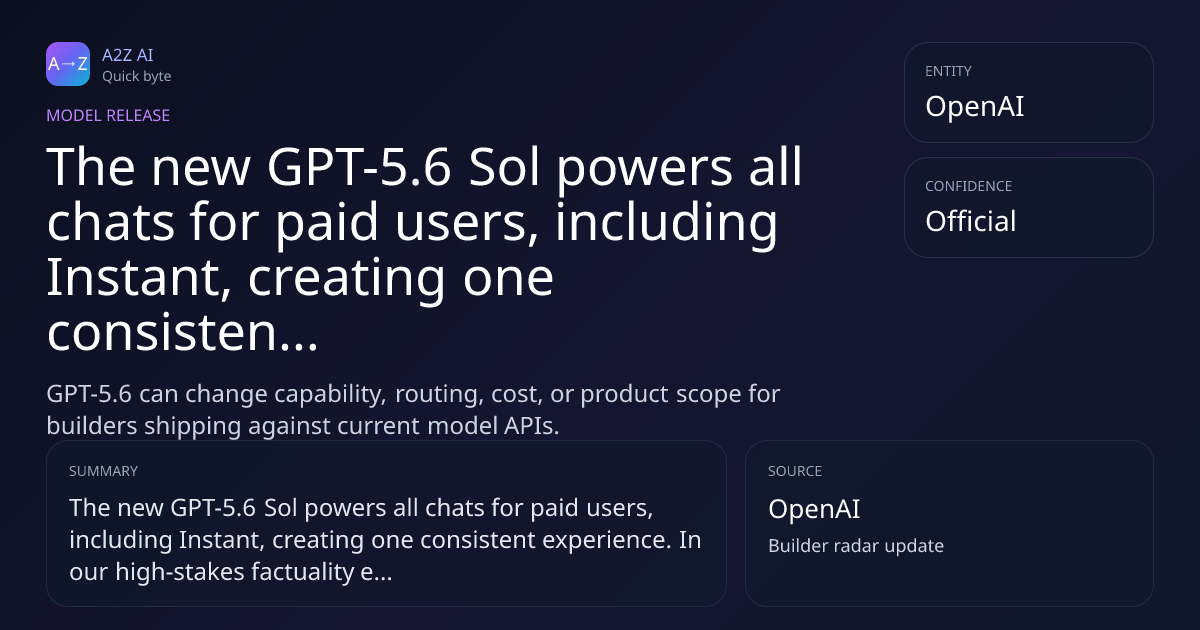 A→Z

A2Z AI
Quick byte

MODEL RELEASE

The new GPT-5.6 Sol powers all chats for paid users, including Instant, creating one consisten...

GPT-5.6 can change capability, routing, cost, or product scope for builders shipping against current model APIs.

ENTITY
OpenAI

CONFIDENCE
Official

SUMMARY
The new GPT-5.6 Sol powers all chats for paid users, including Instant, creating one consistent experience. In our high-stakes factuality e...

SOURCE
OpenAI
Builder radar update